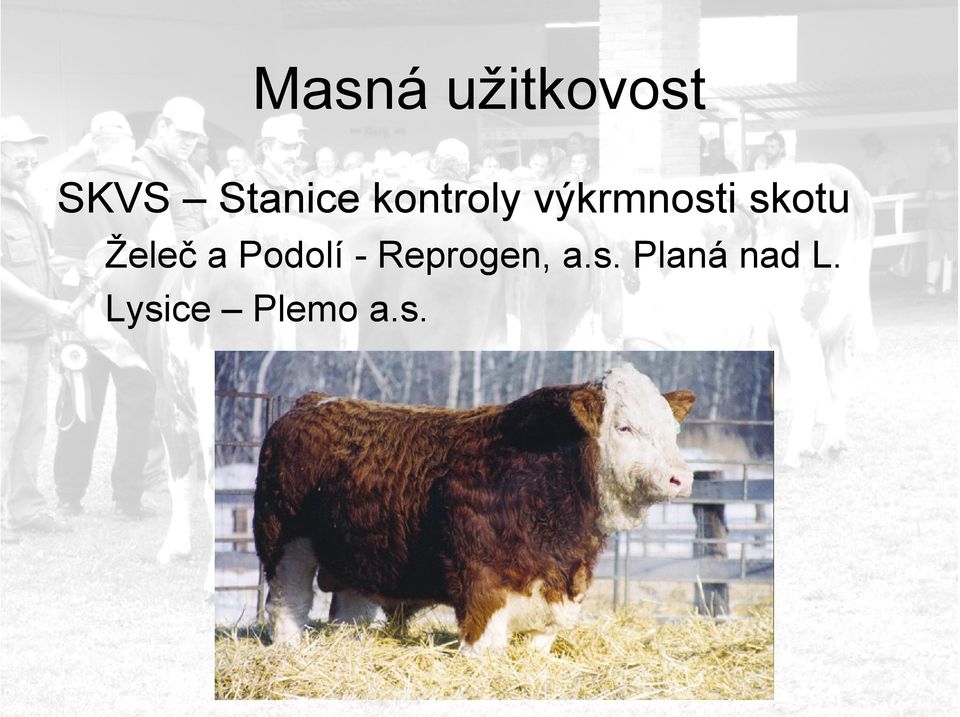 Masná užitkovost

SKVS – Stanice kontroly výkrmnosti skotu

Želeč a Podolí - Reprogen, a.s. Planá nad L.

Lysice – Plemo a.s.